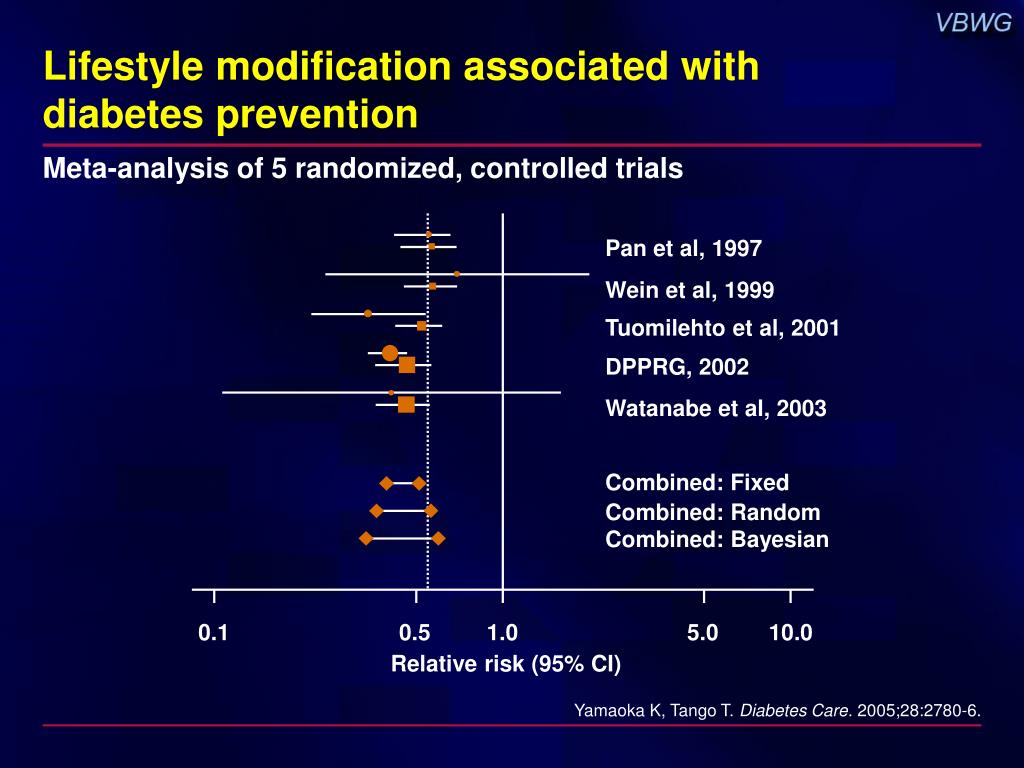 VBWG

Lifestyle modification associated with diabetes prevention

Meta-analysis of 5 randomized, controlled trials

Pan et al, 1997

Wein et al, 1999

Tuomilehto et al, 2001

DPPRG, 2002

Watanabe et al, 2003

Combined: Fixed

Combined: Random

Combined: Bayesian

0.1

0.5

1.0

5.0

10.0

Relative risk (95% CI)

Yamaoka K, Tango T. Diabetes Care. 2005;28:2780-6.